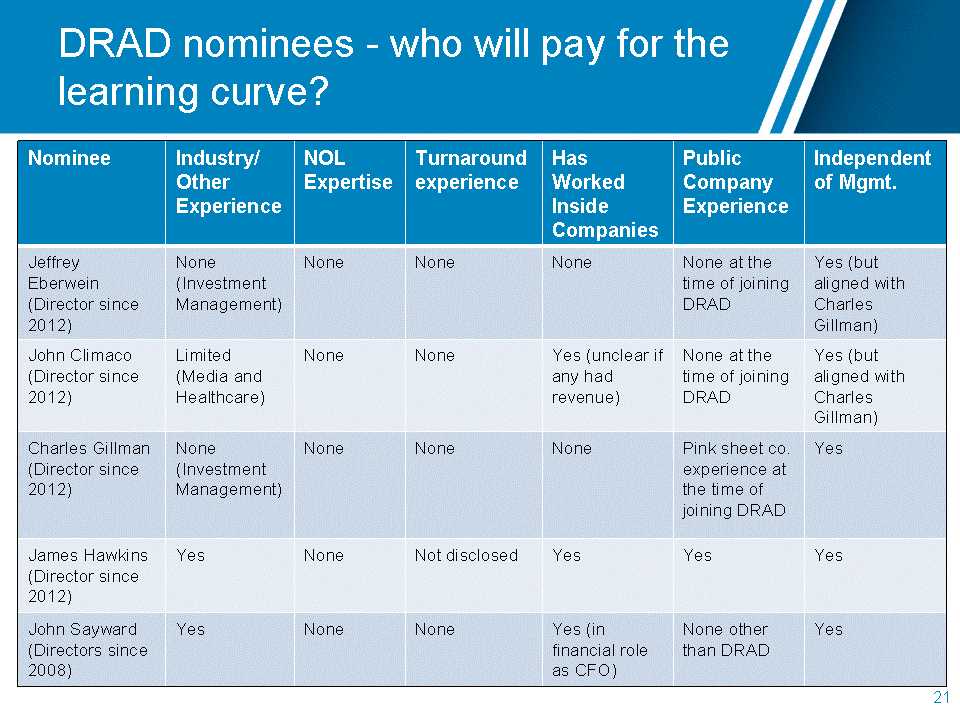 DRAD nominees - who will pay for the learning curve?

| Nominee | Industry/ Other Experience | NOL Expertise | Turnaround experience | Has Worked Inside Companies | Public Company Experience | Independent of Mgmt. |
|---|---|---|---|---|---|---|
| Jeffrey Eberwein (Director since 2012) | None (Investment Management) | None | None | None | None at the time of joining DRAD | Yes (but aligned with Charles Gillman) |
| John Climaco (Director since 2012) | Limited (Media and Healthcare) | None | None | Yes (unclear if any had revenue) | None at the time of joining DRAD | Yes (but aligned with Charles Gillman) |
| Charles Gillman (Director since 2012) | None (Investment Management) | None | None | None | Pink sheet co. experience at the time of joining DRAD | Yes |
| James Hawkins (Director since 2012) | Yes | None | Not disclosed | Yes | Yes | Yes |
| John Sayward (Directors since 2008) | Yes | None | None | Yes (in financial role as CFO) | None other than DRAD | Yes |

21